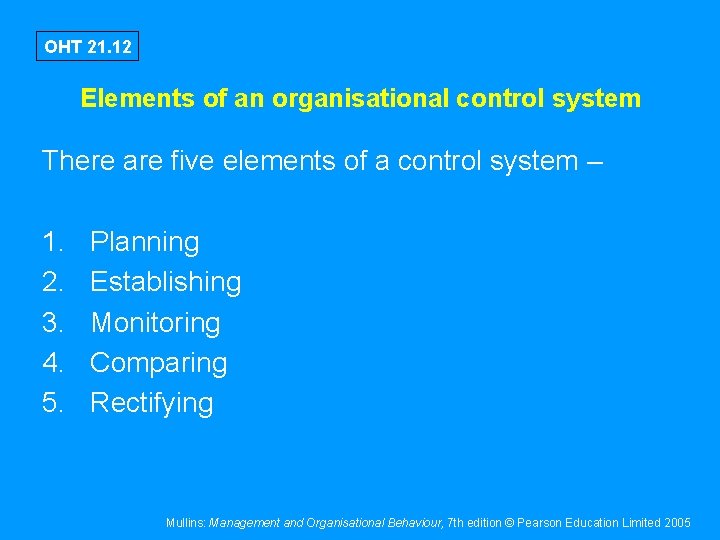 OHT 21.12

Elements of an organisational control system

There are five elements of a control system –

1. Planning
2. Establishing
3. Monitoring
4. Comparing
5. Rectifying

Mullins: Management and Organisational Behaviour, 7th edition © Pearson Education Limited 2005